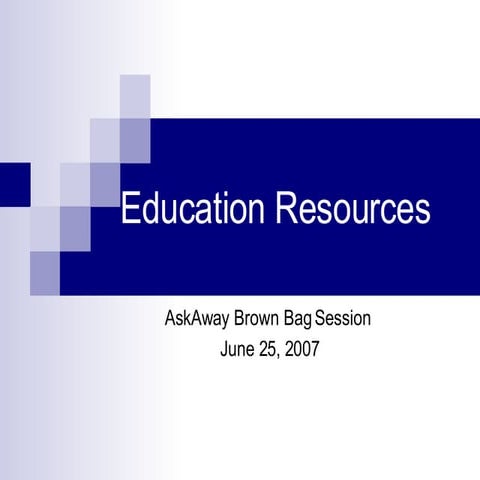 Education Resources

AskAway Brown Bag Session
June 25, 2007